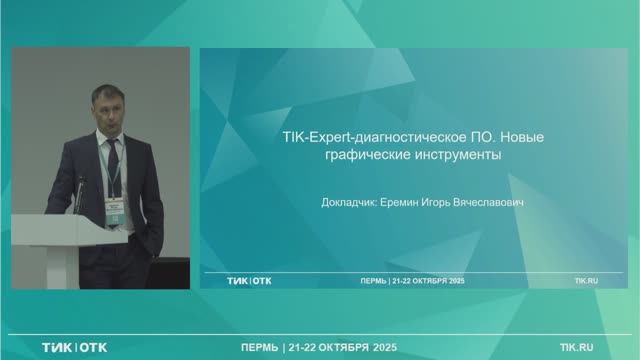 TIK-Expert-диагностическое ПО. Новые графические инструменты

Докладчик: Еремин Игорь Вячеславович

ТИК | ОТК
ПЕРМЬ | 21-22 ОКТЯБРЯ 2025
TIK.RU

ТИК | ОТК
ПЕРМЬ | 21-22 ОКТЯБРЯ 2025
TIK.RU